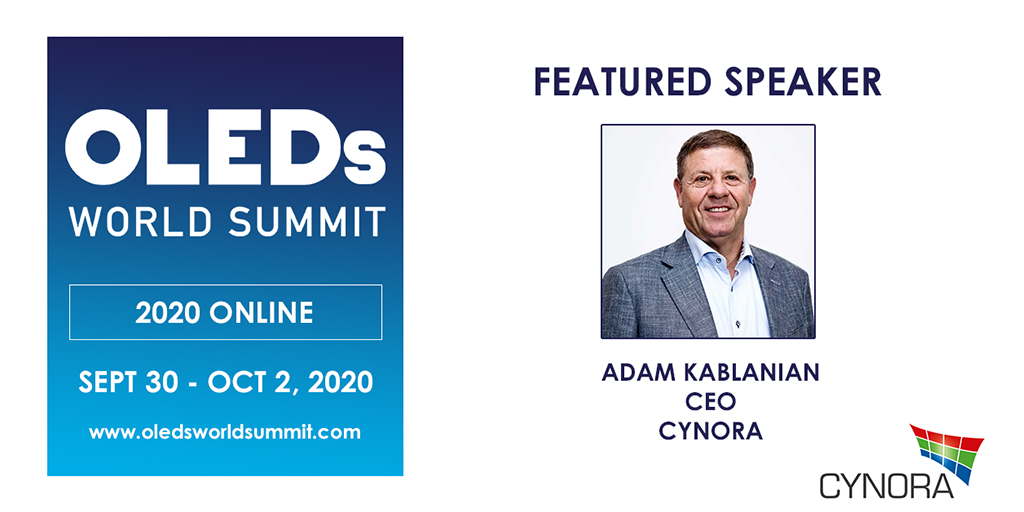 OLEDs
WORLD SUMMIT

2020 ONLINE

SEPT 30 - OCT 2, 2020

www.oledsworldsummit.com

FEATURED SPEAKER

ADAM KABLANIAN
CEO
CYNORA

CYNORA